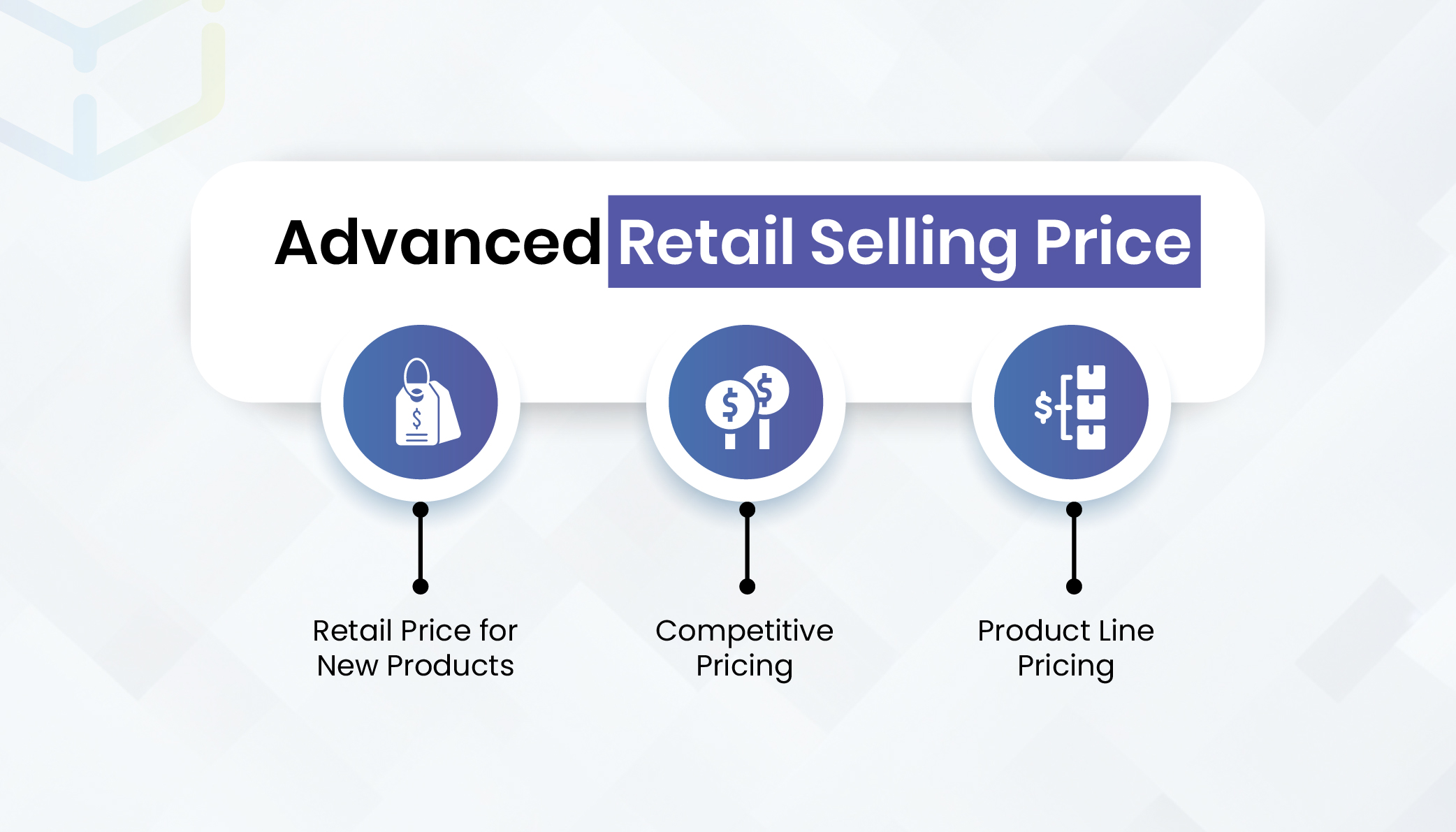 Advanced Retail Selling Price

Retail Price for New Products

Competitive Pricing

Product Line Pricing